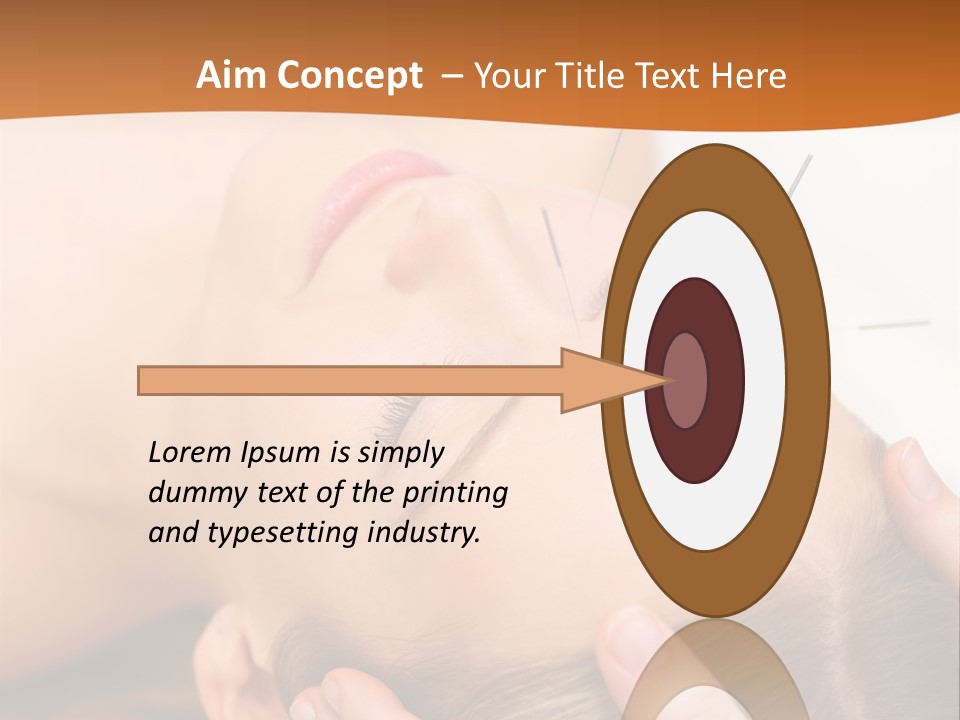 Aim Concept – Your Title Text Here

Lorem Ipsum is simply dummy text of the printing and typesetting industry.